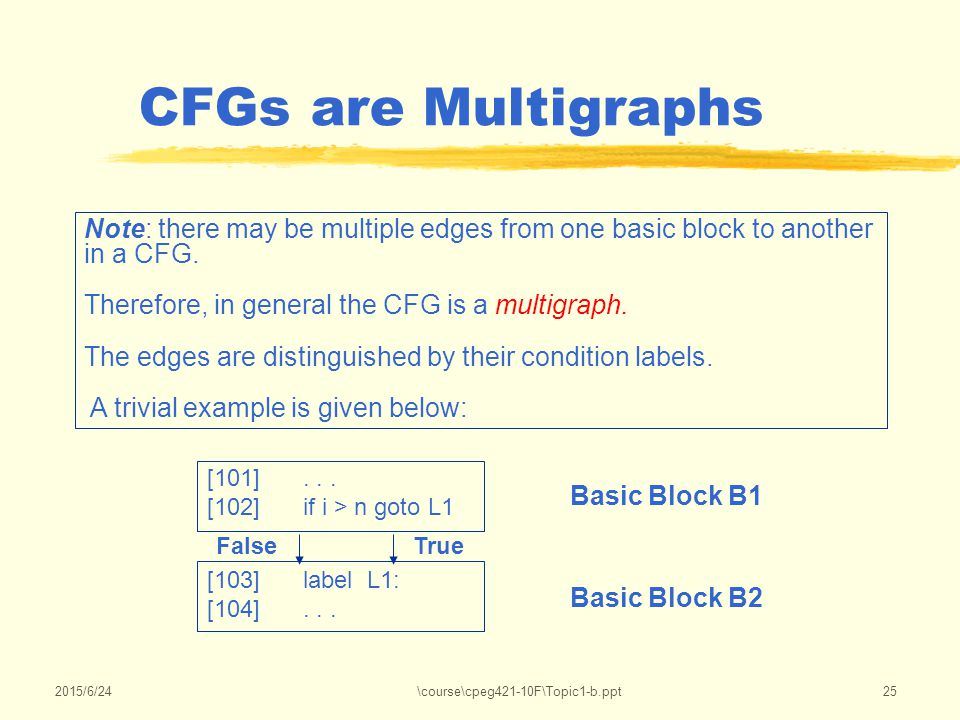 CFGs are Multigraphs

Note: there may be multiple edges from one basic block to another in a CFG.

Therefore, in general the CFG is a multigraph.

The edges are distinguished by their condition labels.

A trivial example is given below:

[101] . . .
[102] if i > n goto L1

Basic Block B1

False True

[103] label L1:
[104] . . .

Basic Block B2

2015/6/24 \course\cpeg421-10F\Topic1-b.ppt 25